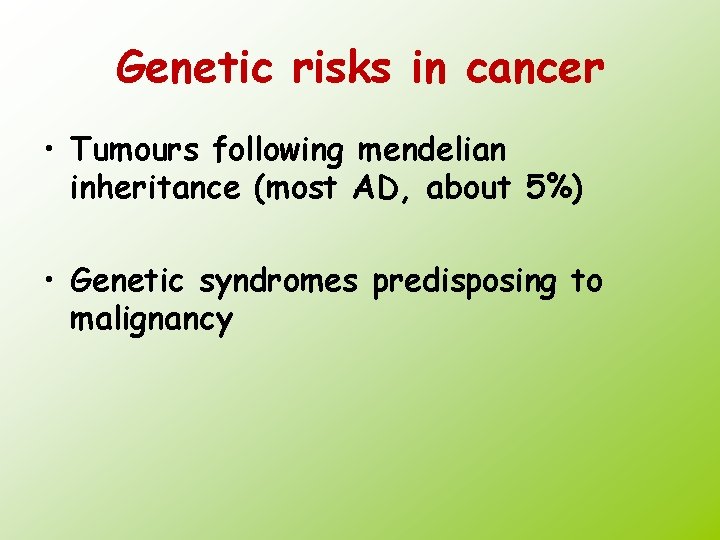 Genetic risks in cancer

• Tumours following mendelian inheritance (most AD, about 5%)

• Genetic syndromes predisposing to malignancy